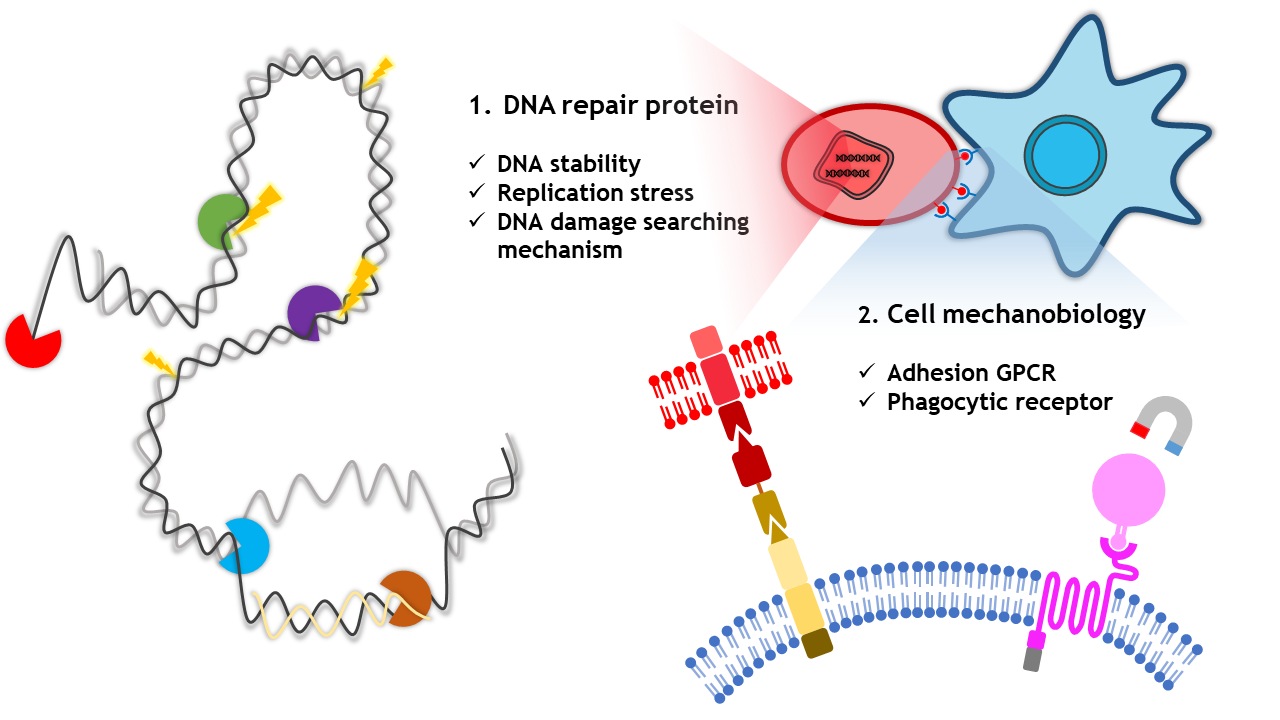 1. DNA repair protein

✓ DNA stability
✓ Replication stress
✓ DNA damage searching mechanism

2. Cell mechanobiology

✓ Adhesion GPCR
✓ Phagocytic receptor